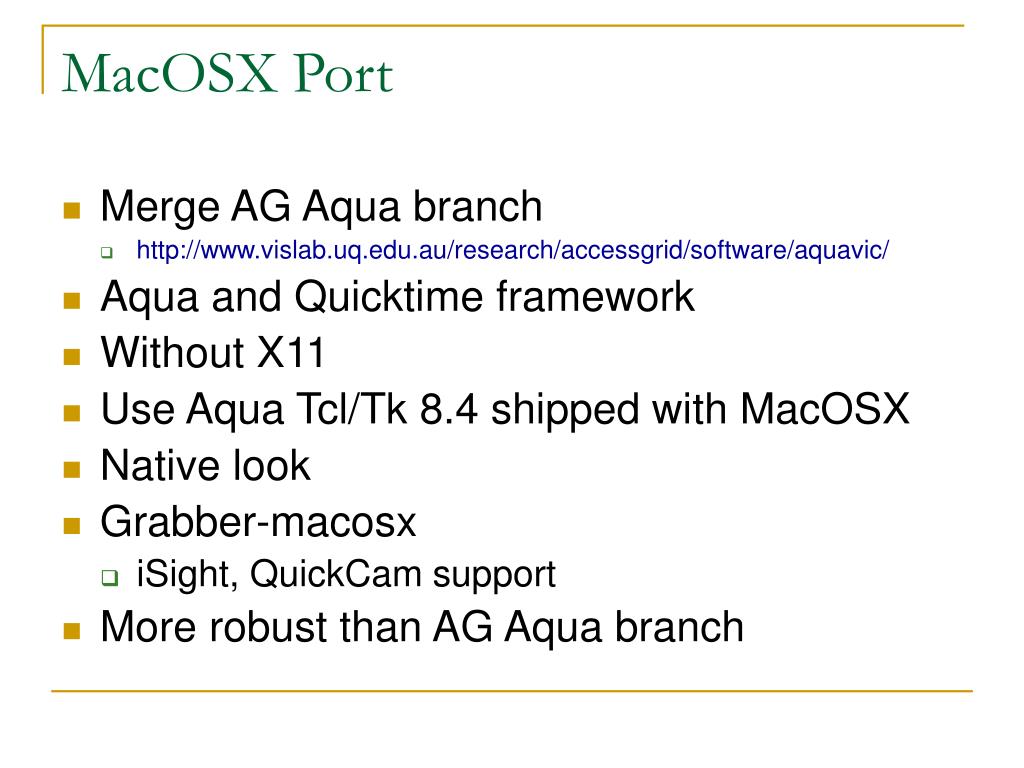 MacOSX Port

Merge AG Aqua branch
http://www.vislab.uq.edu.au/research/accessgrid/software/aquavic/
Aqua and Quicktime framework
Without X11
Use Aqua Tcl/Tk 8.4 shipped with MacOSX
Native look
Grabber-macosx
iSight, QuickCam support
More robust than AG Aqua branch